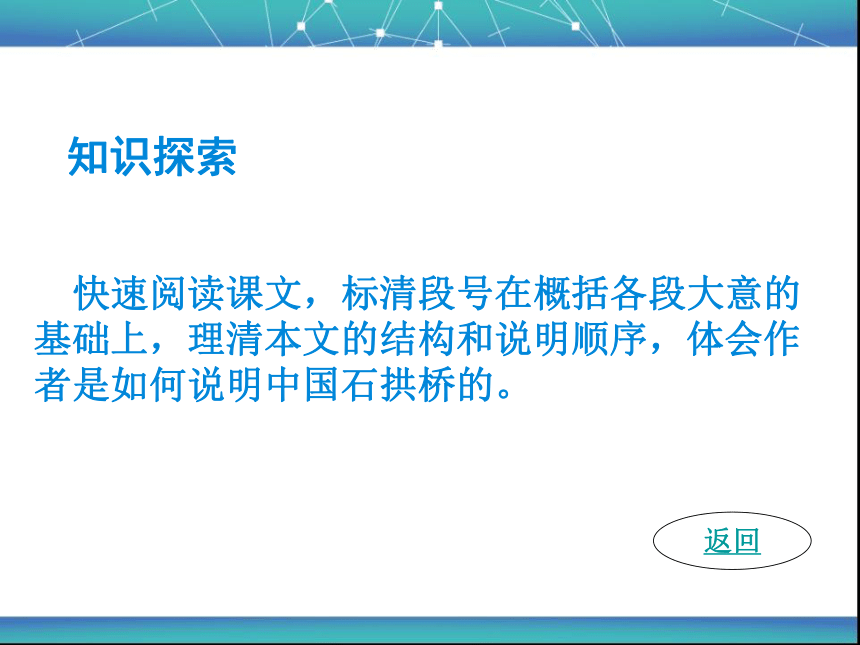 知识探索

快速阅读课文，标清段号在概括各段大意的基础上，理清本文的结构和说明顺序，体会作者是如何说明中国石拱桥的。

返回